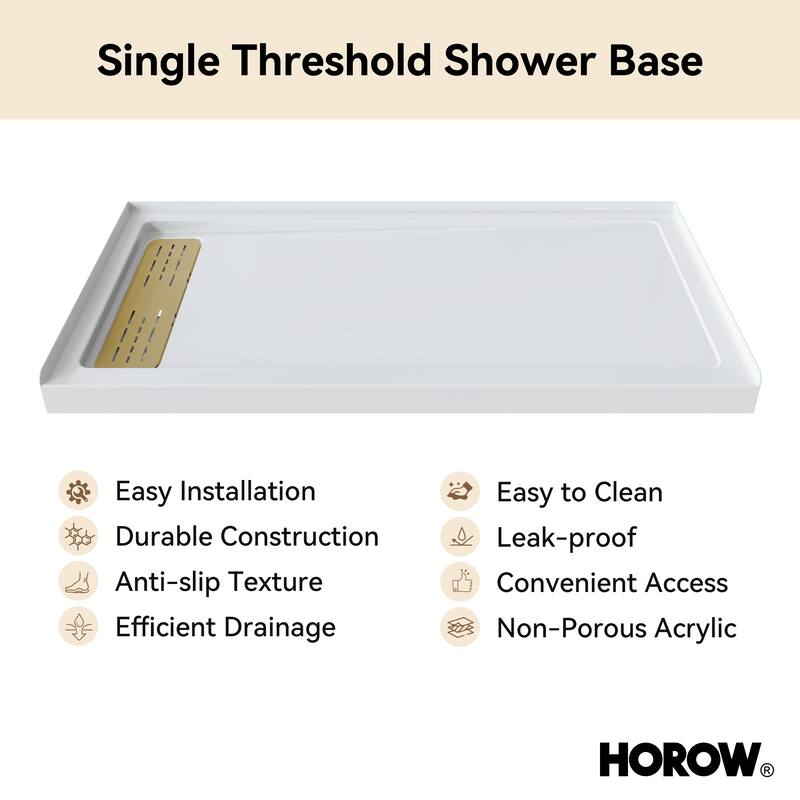 Single Threshold Shower Base

Easy Installation
Durable Construction
Anti-slip Texture
Efficient Drainage

Easy to Clean
Leak-proof
Convenient Access
Non-Porous Acrylic

HOROW®